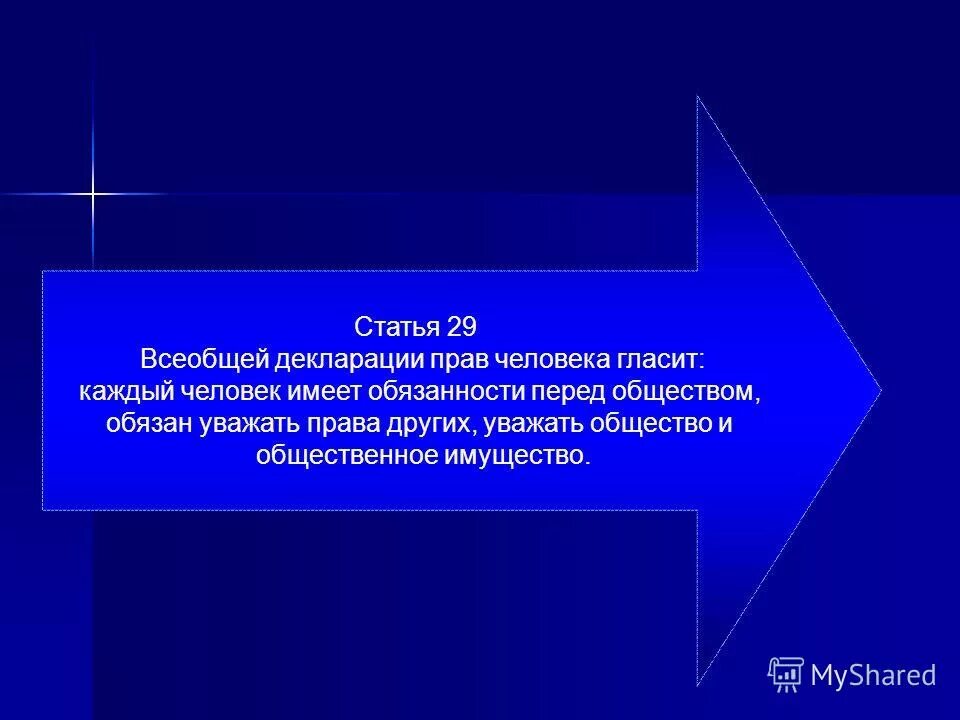 Статья 29
Всеобщей декларации прав человека гласит: каждый человек имеет обязанности перед обществом, обязан уважать права других, уважать общество и общественное имущество.

MyShared